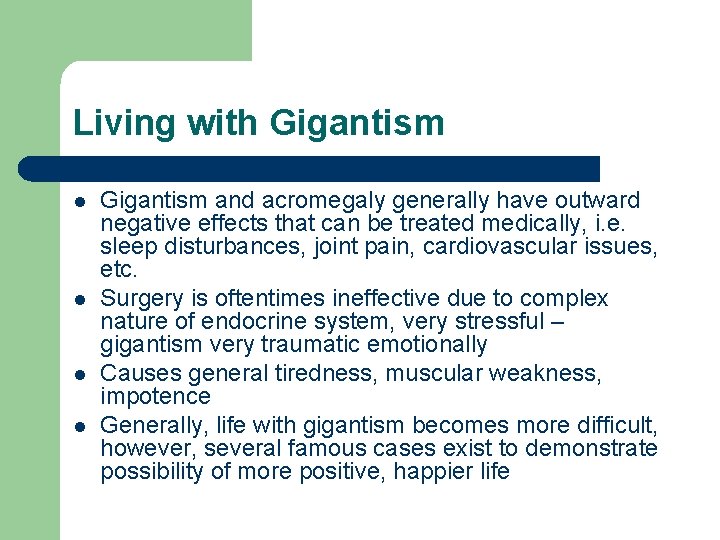 Living with Gigantism

- Gigantism and acromegaly generally have outward negative effects that can be treated medically, i.e. sleep disturbances, joint pain, cardiovascular issues, etc.
- Surgery is oftentimes ineffective due to complex nature of endocrine system, very stressful – gigantism very traumatic emotionally
- Causes general tiredness, muscular weakness, impotence
- Generally, life with gigantism becomes more difficult, however, several famous cases exist to demonstrate possibility of more positive, happier life